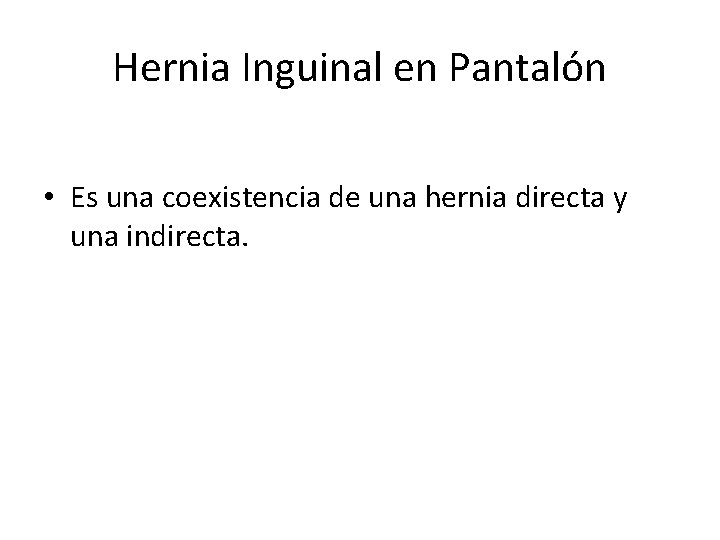 Hernia Inguinal en Pantalón

• Es una coexistencia de una hernia directa y una indirecta.